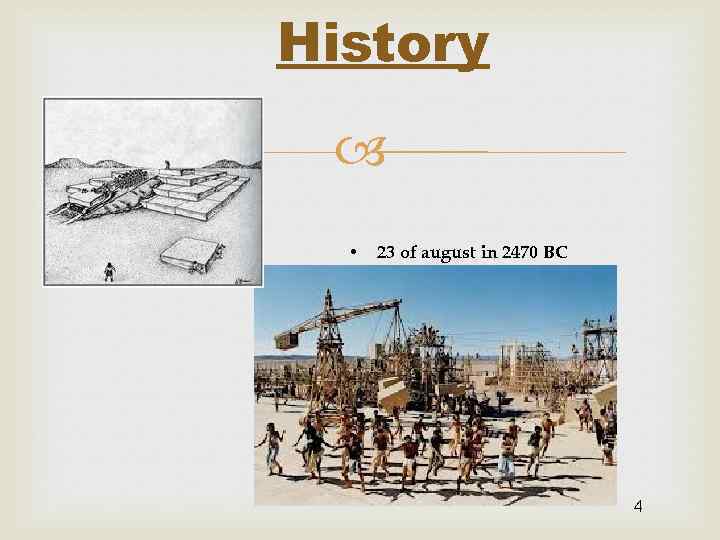 History

• 23 of august in 2470 BC

4